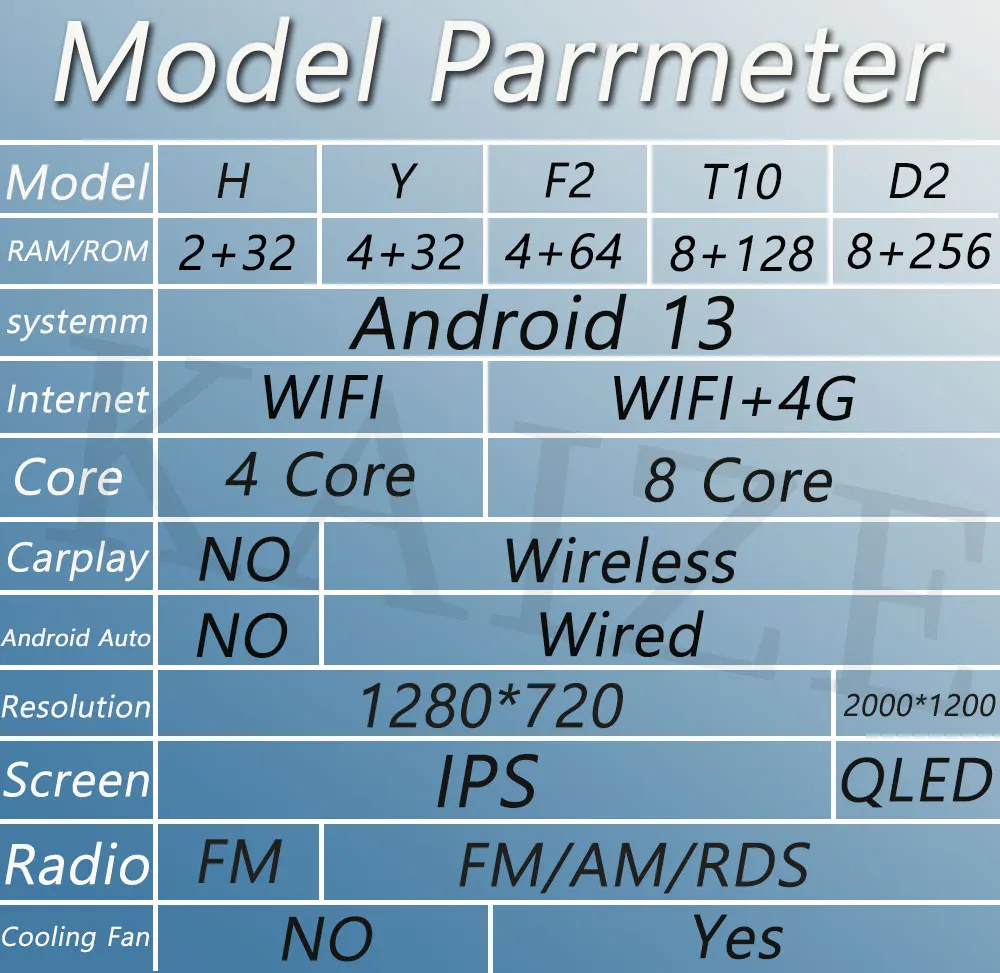 Model Parrmeter

| Model | H | Y | F2 | T10 | D2 |
|---|---|---|---|---|---|
| RAM/ROM | 2+32 | 4+32 | 4+64 | 8+128 | 8+256 |
| systemm | Android 13 | | | | |
| Internet | WIFI | | WIFI+4G | | |
| Core | 4 Core | | 8 Core | | |
| Carplay | NO | Wireless | | | |
| Android Auto | NO | Wired | | | |
| Resolution | 1280*720 | | | | 2000*1200 |
| Screen | IPS | | | | QLED |
| Radio | FM | FM/AM/RDS | | | |
| Cooling Fan | NO | | Yes | | |

KAIZE